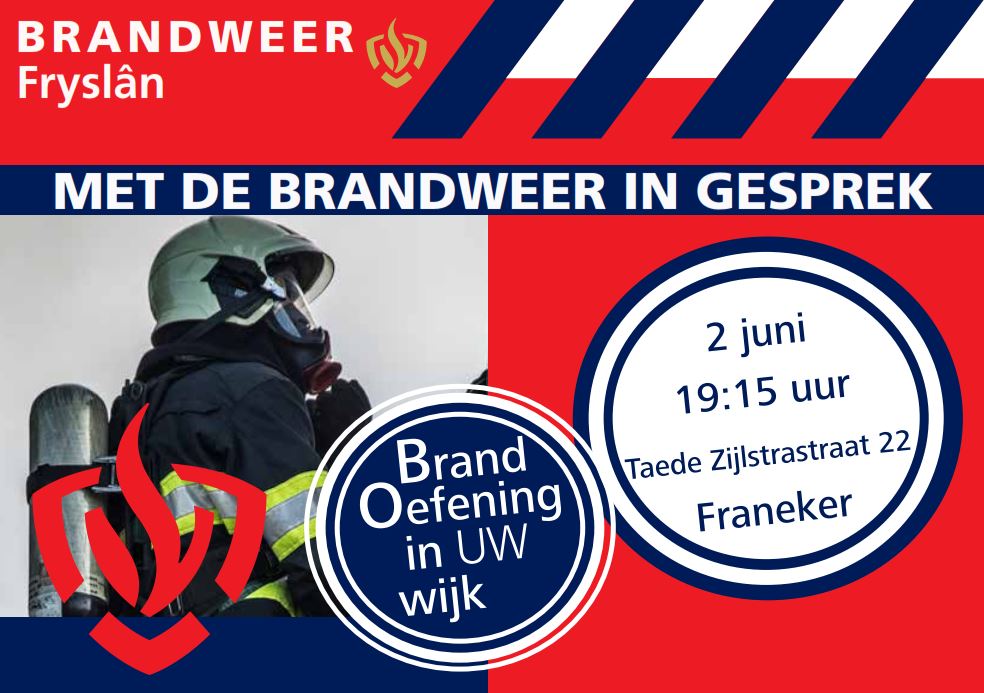 BRANDWEER
Fryslân

MET DE BRANDWEER IN GESPREK

Brand
Oefening
in UW
wijk

2 juni
19:15 uur
Taede Zijlstrastraat 22
Franeker